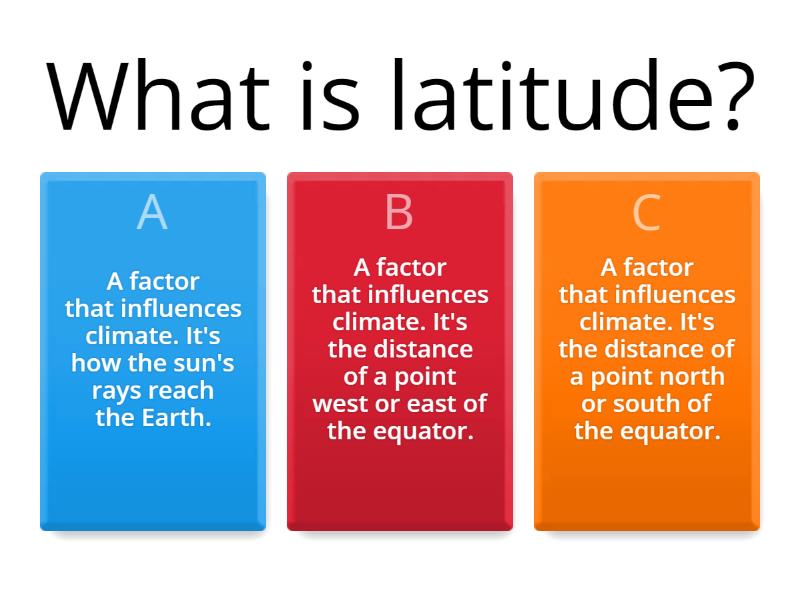 What is latitude?

A

A factor that influences climate. It's how the sun's rays reach the Earth.

B

A factor that influences climate. It's the distance of a point west or east of the equator.

C

A factor that influences climate. It's the distance of a point north or south of the equator.